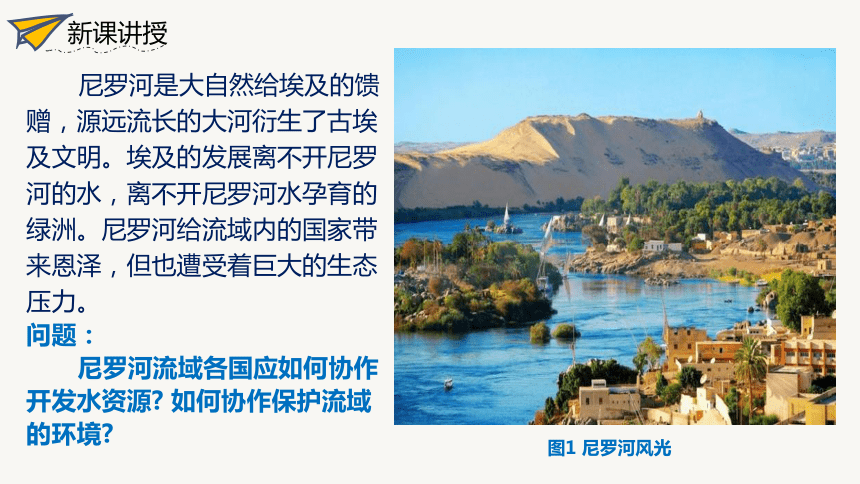 新课讲授

尼罗河是大自然给埃及的馈赠，源远流长的大河衍生了古埃及文明。埃及的发展离不开尼罗河的水，离不开尼罗河水孕育的绿洲。尼罗河给流域内的国家带来恩泽，但也遭受着巨大的生态压力。

问题：

尼罗河流域各国应如何协作开发水资源? 如何协作保护流域的环境?

图1 尼罗河风光